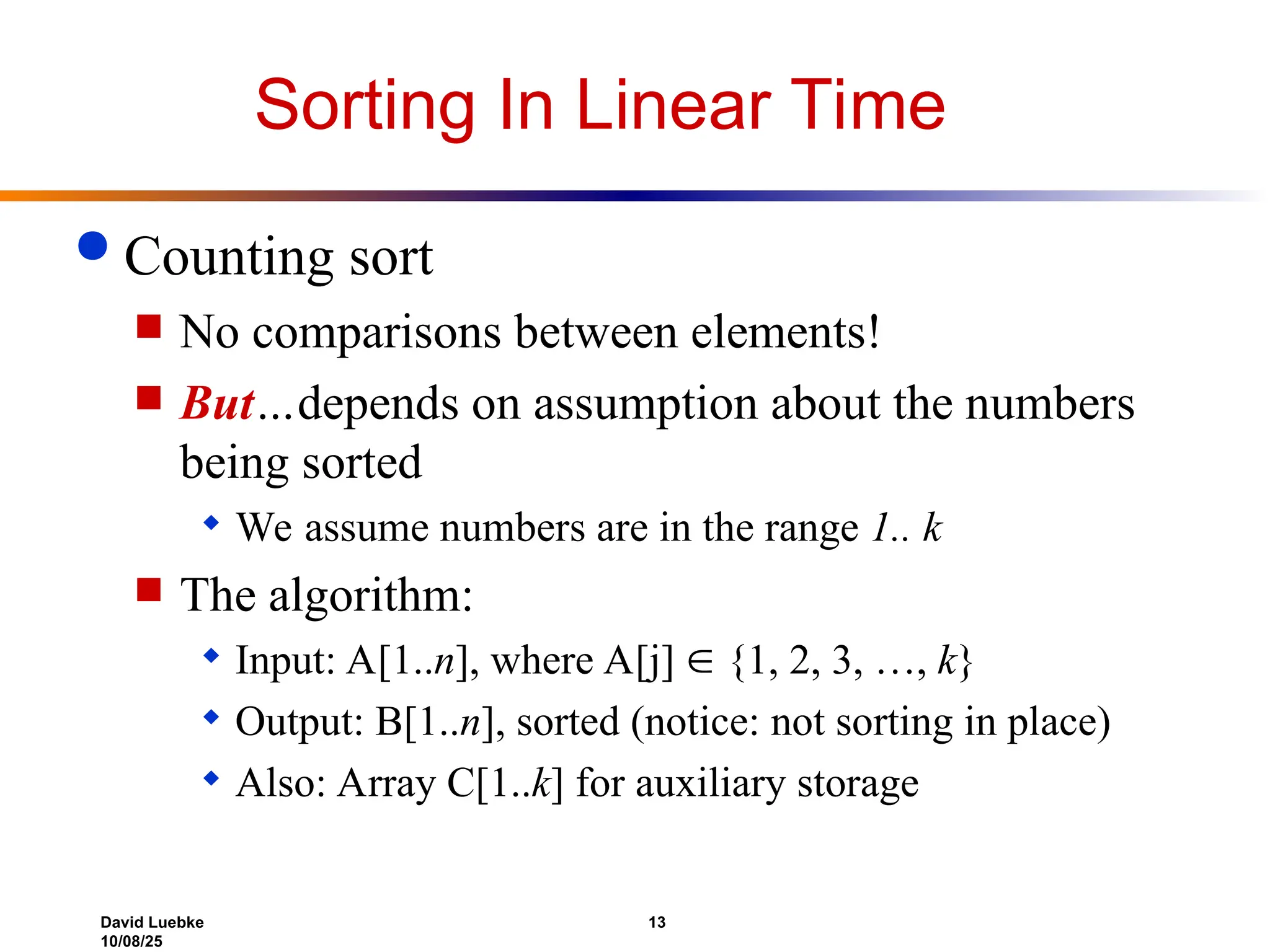 Sorting In Linear Time

Counting sort

No comparisons between elements!

But...depends on assumption about the numbers being sorted

We assume numbers are in the range $1..\ k$

The algorithm:

Input: A[1..$n$], where A[j] $\in$ {1, 2, 3, …, $k$}

Output: B[1..$n$], sorted (notice: not sorting in place)

Also: Array C[1..$k$] for auxiliary storage

David Luebke
10/08/25

13